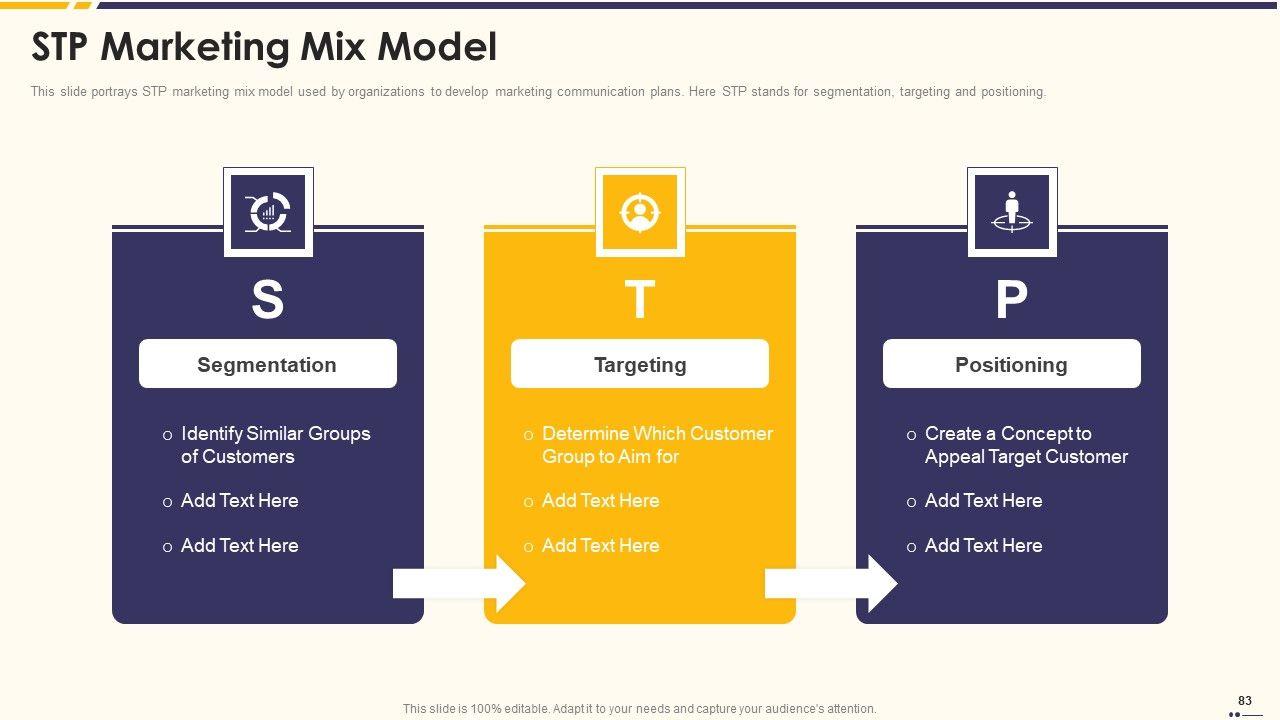 STP Marketing Mix Model

This slide portrays STP marketing mix model used by organizations to develop marketing communication plans. Here STP stands for segmentation, targeting and positioning.

S

Segmentation

o Identify Similar Groups of Customers

o Add Text Here

o Add Text Here

T

Targeting

o Determine Which Customer Group to Aim for

o Add Text Here

o Add Text Here

P

Positioning

o Create a Concept to Appeal Target Customer

o Add Text Here

o Add Text Here

This slide is 100% editable. Adapt it to your needs and capture your audience's attention.

83